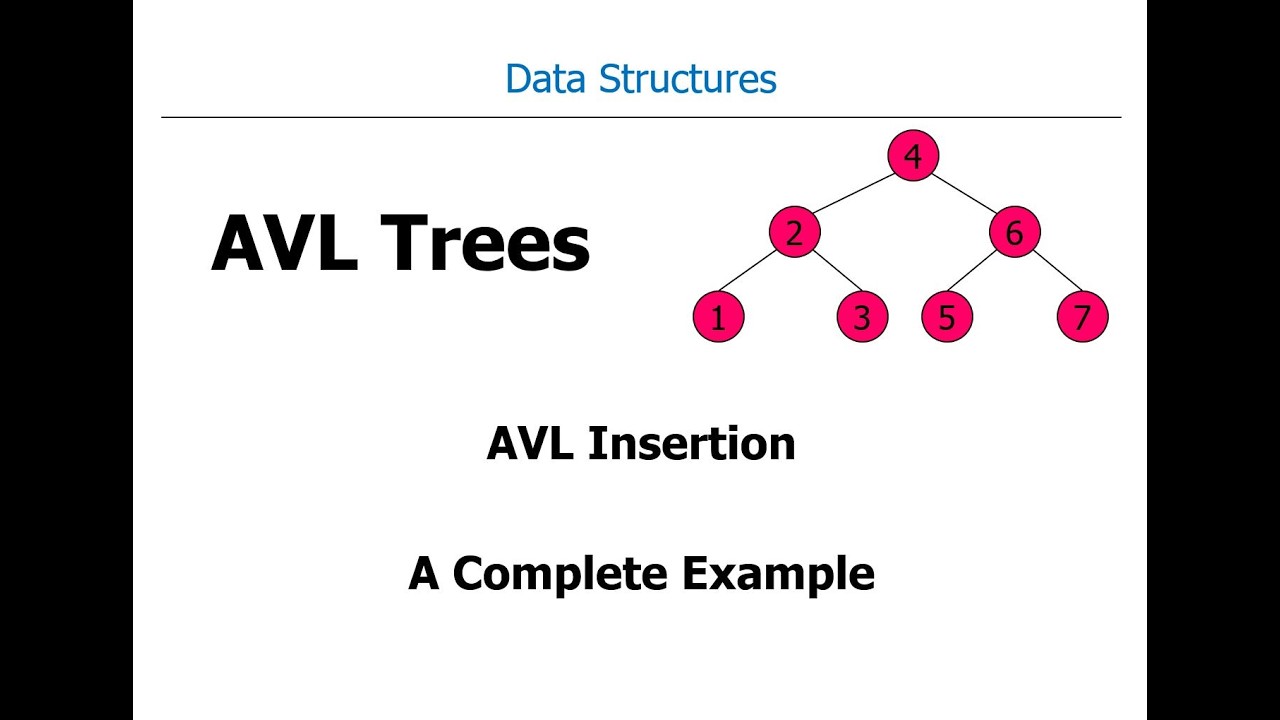 Data Structures

AVL Trees

4
2
6
1
3
5
7

AVL Insertion

A Complete Example